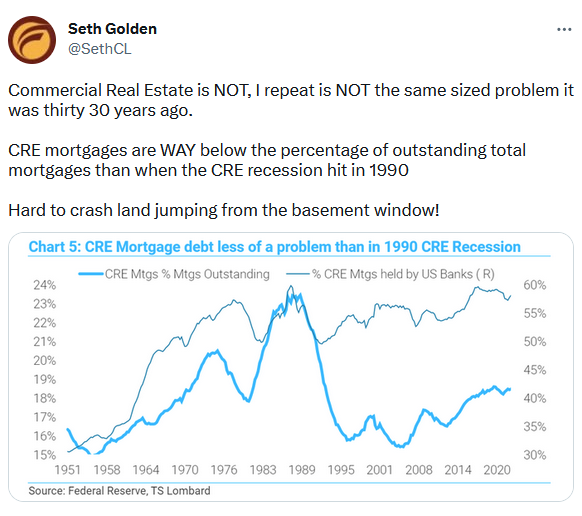 Seth Golden
@SethCL

...

Commercial Real Estate is NOT, I repeat is NOT the same sized problem it was thirty 30 years ago.

CRE mortgages are WAY below the percentage of outstanding total mortgages than when the CRE recession hit in 1990

Hard to crash land jumping from the basement window!

Chart 5: CRE Mortgage debt less of a problem than in 1990 CRE Recession

CRE Mtgs % Mtgs Outstanding
% CRE Mtgs held by US Banks ( R)

24%
23%
22%
21%
20%
19%
18%
17%
16%
15%

60%
55%
50%
45%
40%
35%
30%

1951 1958 1964 1970 1976 1983 1989 1995 2001 2008 2014 2020

Source: Federal Reserve, TS Lombard